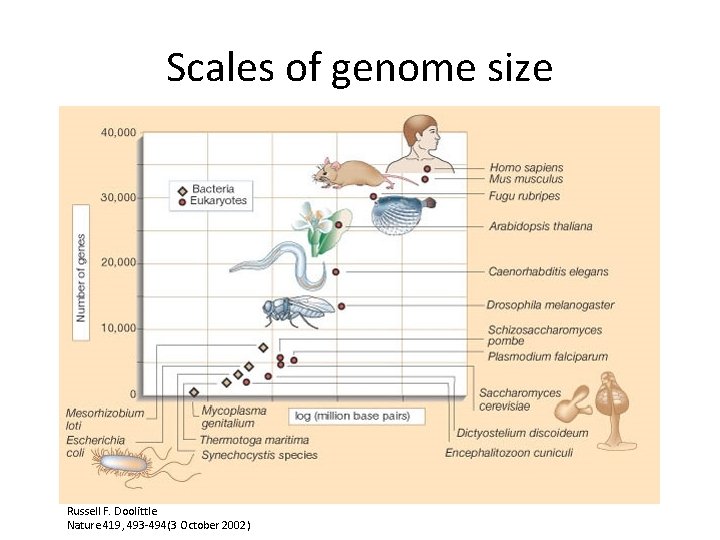 Scales of genome size

40,000
30,000
20,000
10,000
0

Number of genes

Bacteria
Eukaryotes

Homo sapiens
Mus musculus
Fugu rubripes
Arabidopsis thaliana
Caenorhabditis elegans
Drosophila melanogaster
Schizosaccharomyces pombe
Plasmodium falciparum
Saccharomyces cerevisiae
Dictyostelium discoideum
Encephalitozoon cuniculi

Mesorhizobium loti
Escherichia coli
Mycoplasma genitalium
Thermotoga maritima
Synechocystis species

log (million base pairs)

Russell F. Doolittle
Nature 419, 493-494 (3 October 2002)